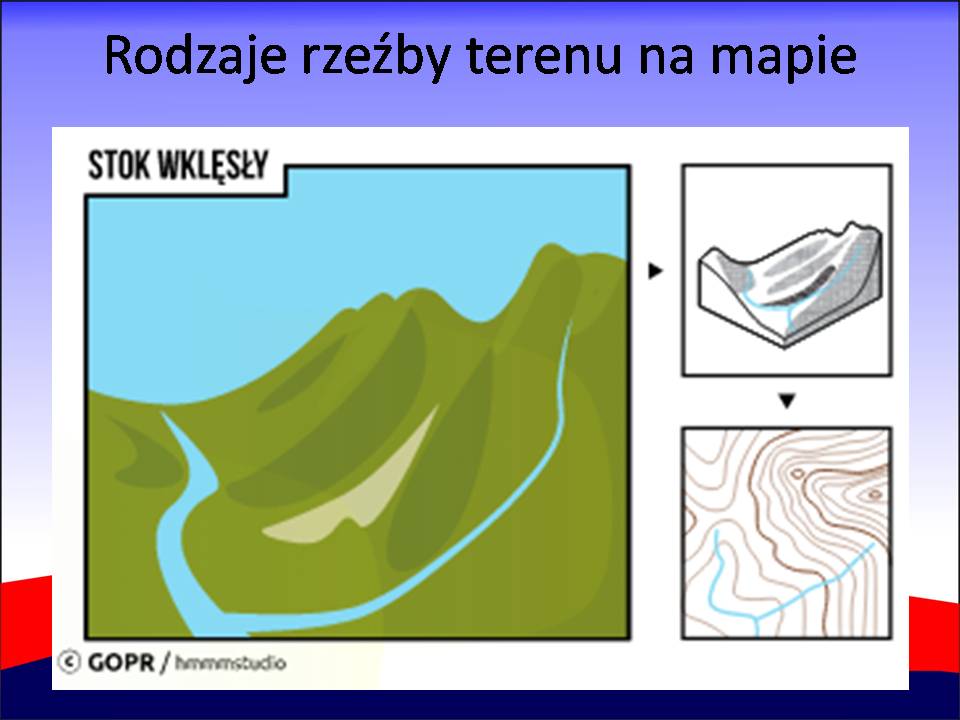 Rodzaje rzeźby terenu na mapie

STOK WKLĘSŁY

© GOPR / hmmmstudio